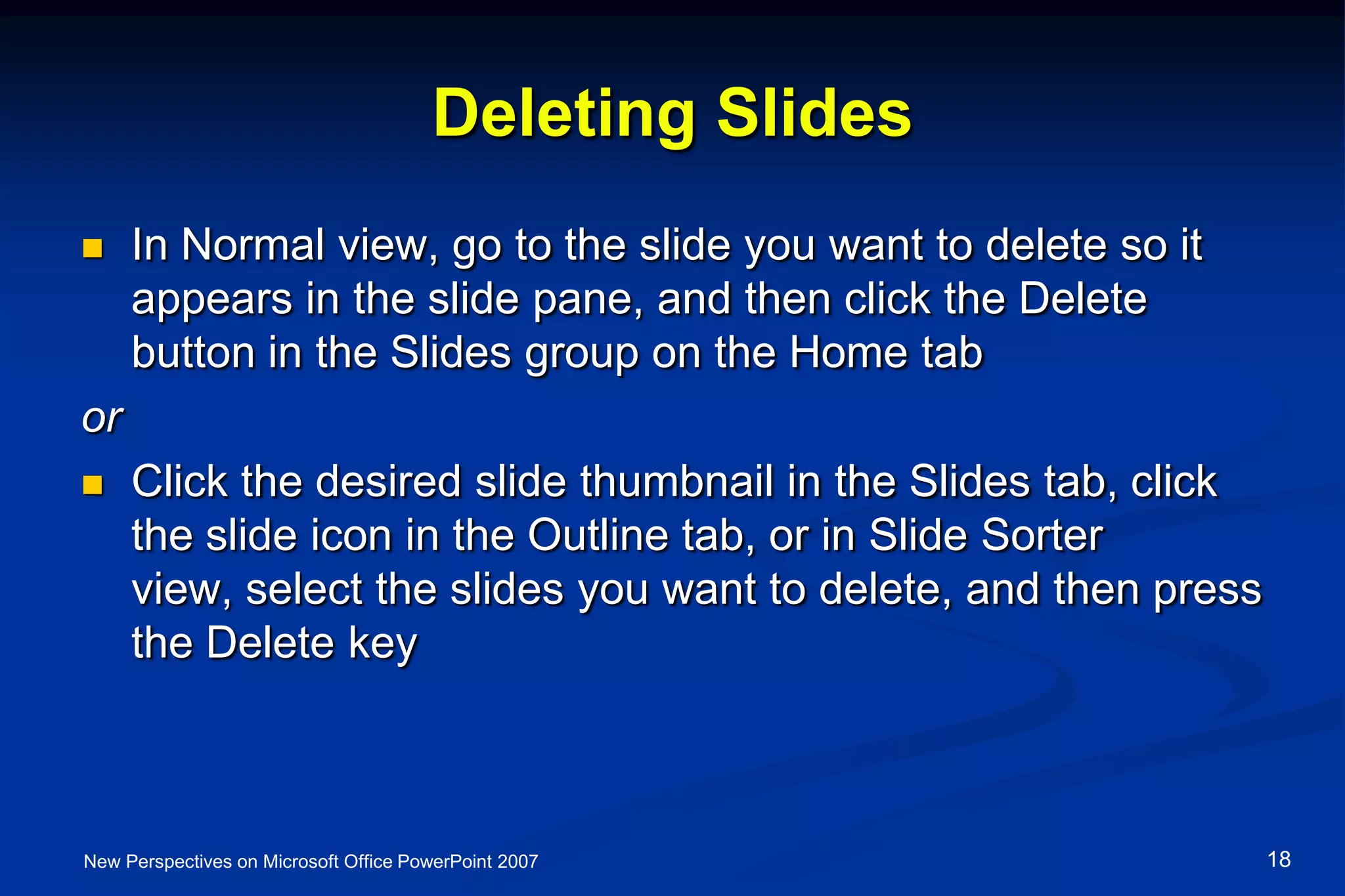 Deleting Slides

- In Normal view, go to the slide you want to delete so it appears in the slide pane, and then click the Delete button in the Slides group on the Home tab

or

- Click the desired slide thumbnail in the Slides tab, click the slide icon in the Outline tab, or in Slide Sorter view, select the slides you want to delete, and then press the Delete key

New Perspectives on Microsoft Office PowerPoint 2007

18